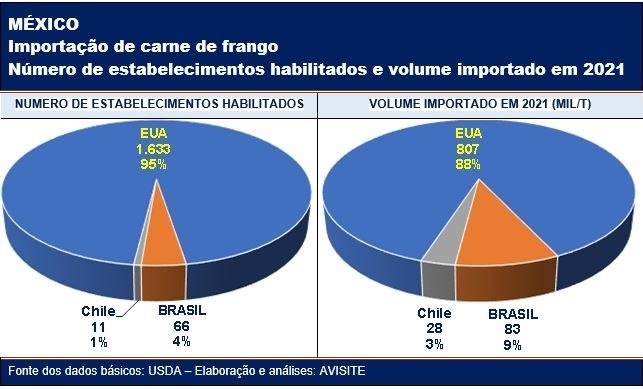 MÉXICO
Importação de carne de frango
Número de estabelecimentos habilitados e volume importado em 2021

NUMERO DE ESTABELECIMENTOS HABILITADOS

EUA
1.633
95%

Chile
11
1%

BRASIL
66
4%

VOLUME IMPORTADO EM 2021 (MIL/T)

EUA
807
88%

Chile
28
3%

BRASIL
83
9%

Fonte dos dados básicos: USDA – Elaboração e análises: AVISITE